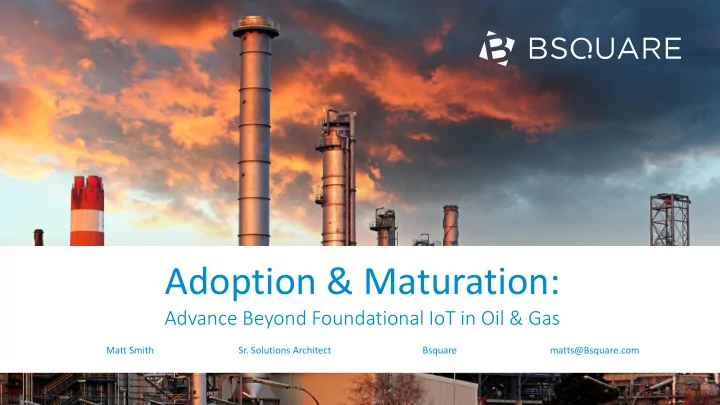 BSQUARE

Adoption & Maturation:

Advance Beyond Foundational IoT in Oil & Gas

Matt Smith Sr. Solutions Architect Bsquare matts@Bsquare.com